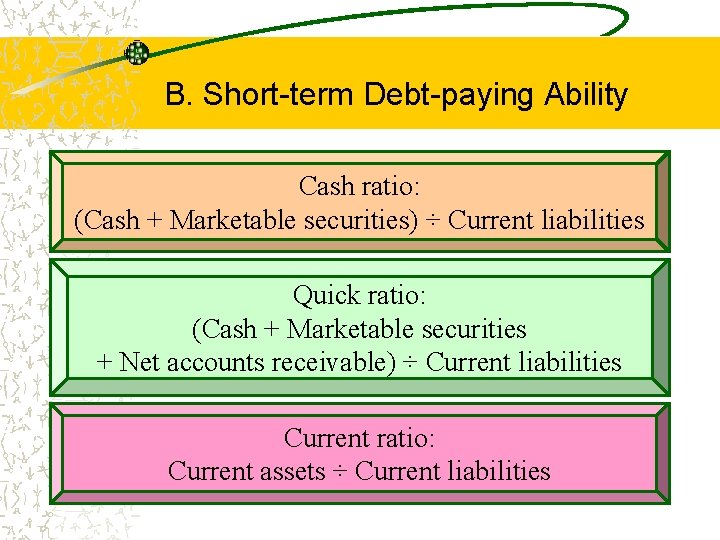 B. Short-term Debt-paying Ability

Cash ratio:
(Cash + Marketable securities) ÷ Current liabilities

Quick ratio:
(Cash + Marketable securities
+ Net accounts receivable) ÷ Current liabilities

Current ratio:
Current assets ÷ Current liabilities